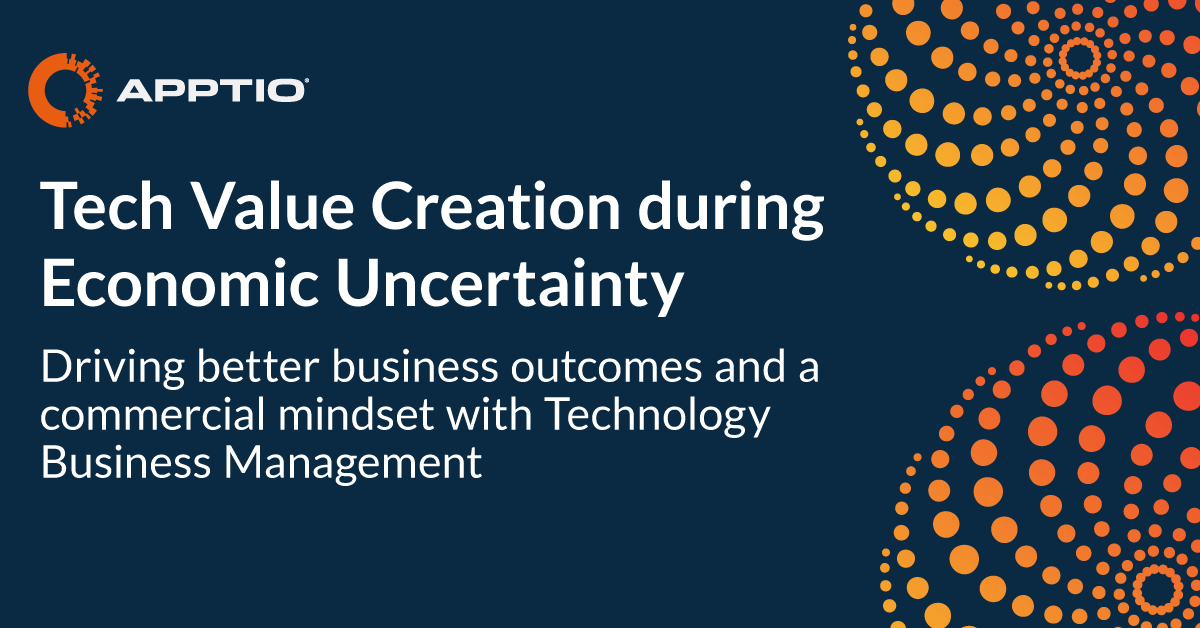 APPTIO®

Tech Value Creation during Economic Uncertainty

Driving better business outcomes and a commercial mindset with Technology Business Management